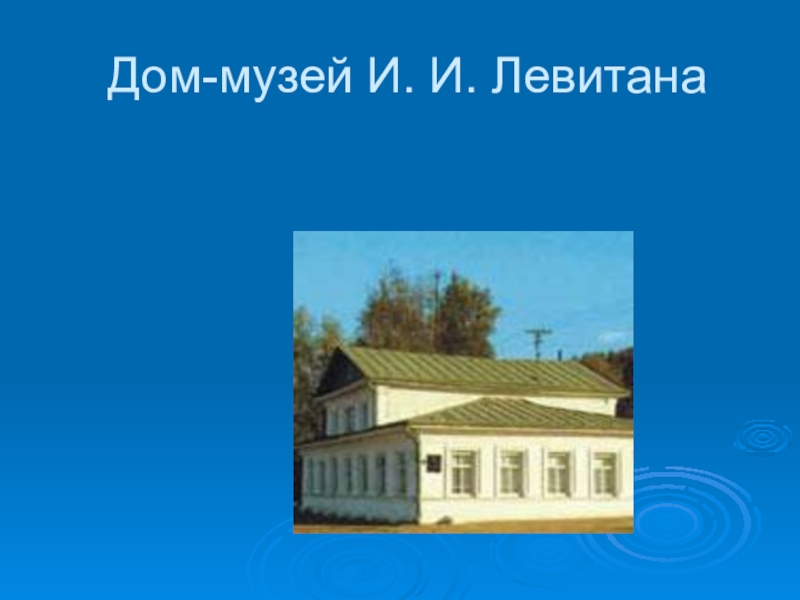 Дом-музей И. И. Левитана